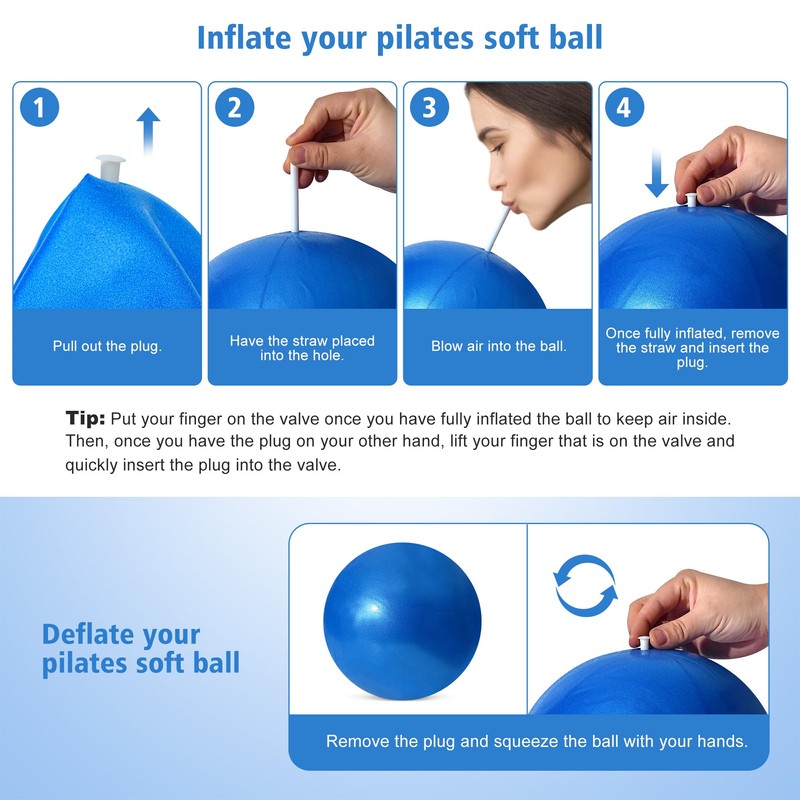 Inflate your pilates soft ball

1
Pull out the plug.

2
Have the straw placed into the hole.

3
Blow air into the ball.

4
Once fully inflated, remove the straw and insert the plug.

Tip: Put your finger on the valve once you have fully inflated the ball to keep air inside. Then, once you have the plug on your other hand, lift your finger that is on the valve and quickly insert the plug into the valve.

Deflate your pilates soft ball

Remove the plug and squeeze the ball with your hands.